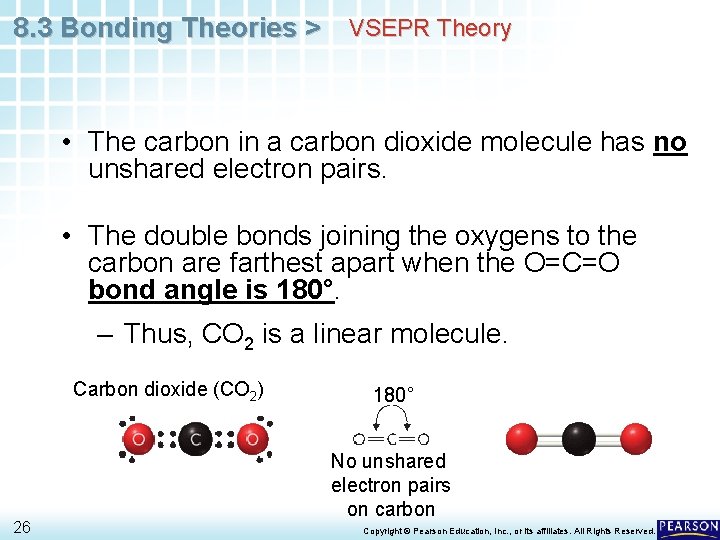 8.3 Bonding Theories > VSEPR Theory

• The carbon in a carbon dioxide molecule has no unshared electron pairs.

• The double bonds joining the oxygens to the carbon are farthest apart when the O=C=O bond angle is 180°.

– Thus, $CO_2$ is a linear molecule.

Carbon dioxide ($CO_2$)

O C O

180°

O=C=O

No unshared electron pairs on carbon

26

Copyright © Pearson Education, Inc., or its affiliates. All Rights Reserved.

PEARSON